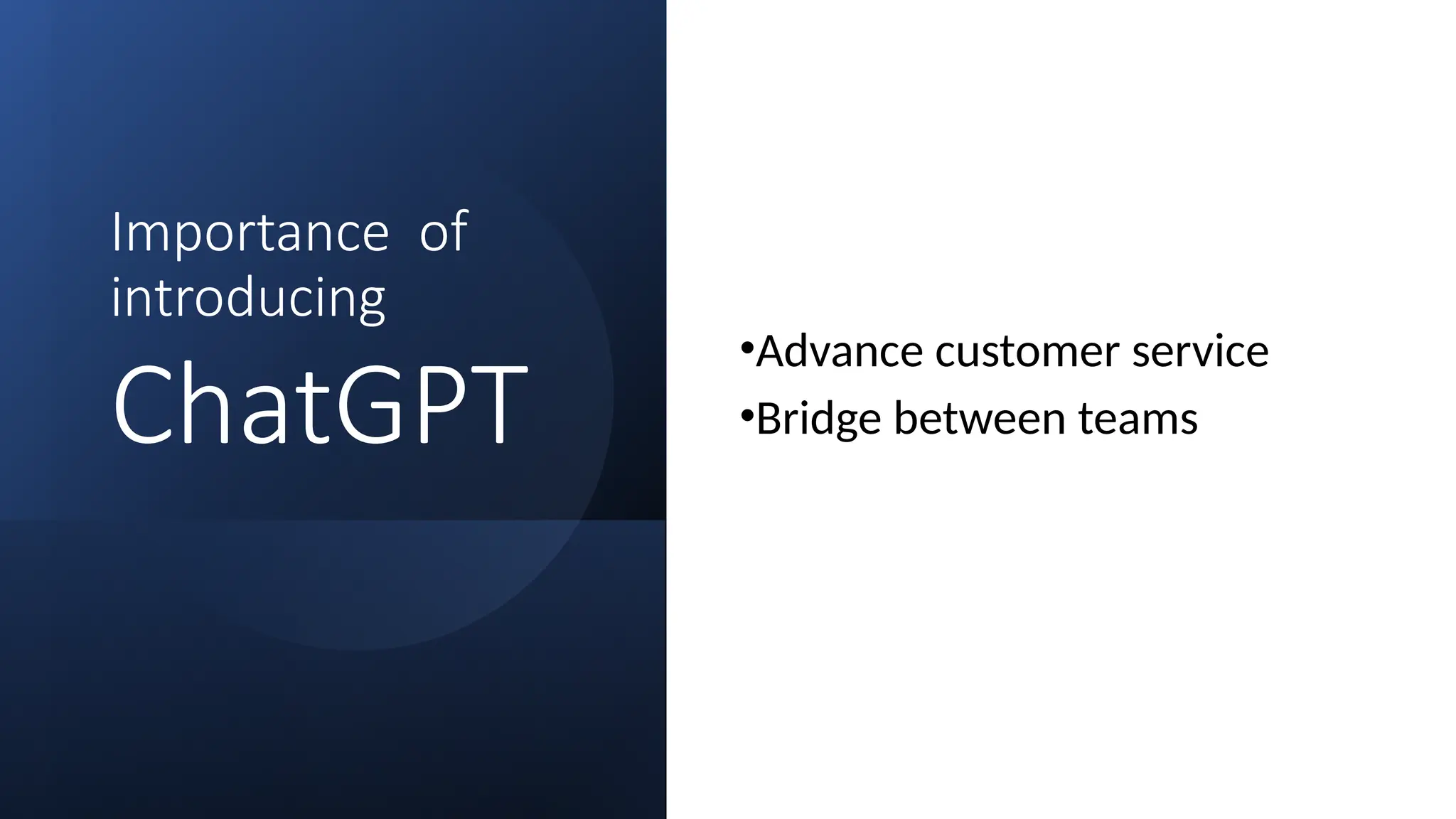 Importance of introducing
ChatGPT

•Advance customer service
•Bridge between teams